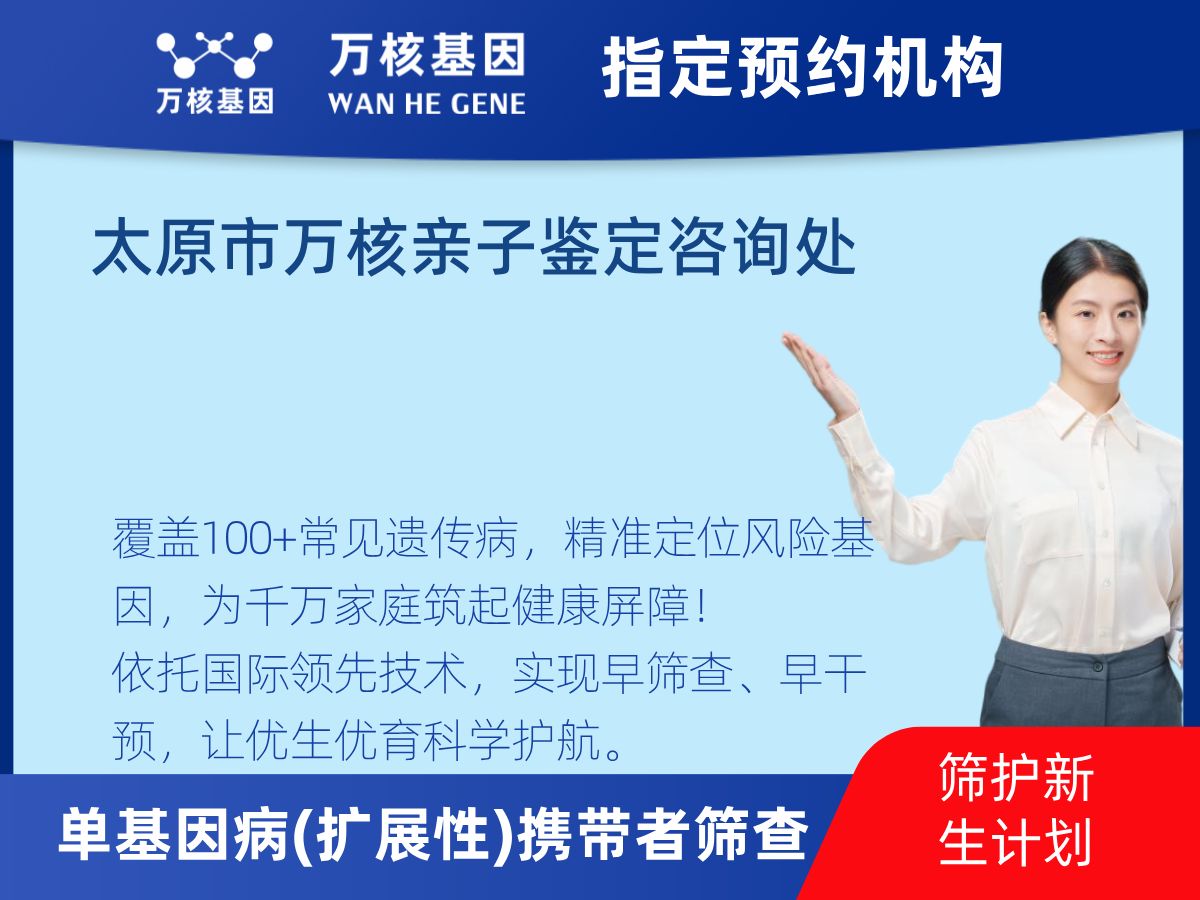 万核基因

万核基因
WAN HE GENE

指定预约机构

太原市万核亲子鉴定咨询处

覆盖100+常见遗传病，精准定位风险基因，为千万家庭筑起健康屏障！
依托国际领先技术，实现早筛查、早干预，让优生优育科学护航。

单基因病(扩展性)携带者筛查

筛护新生计划